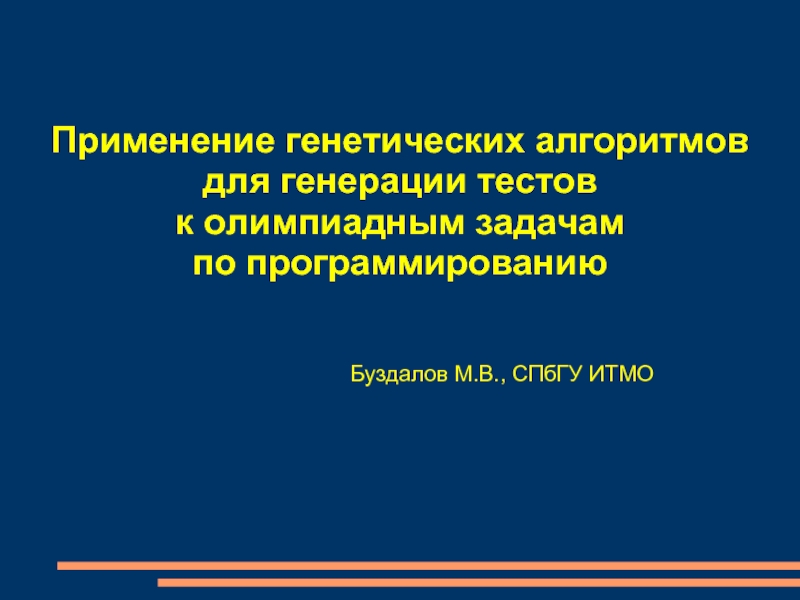 Применение генетических алгоритмов для генерации тестов к олимпиадным задачам по программированию

Буздалов М.В., СПбГУ ИТМО